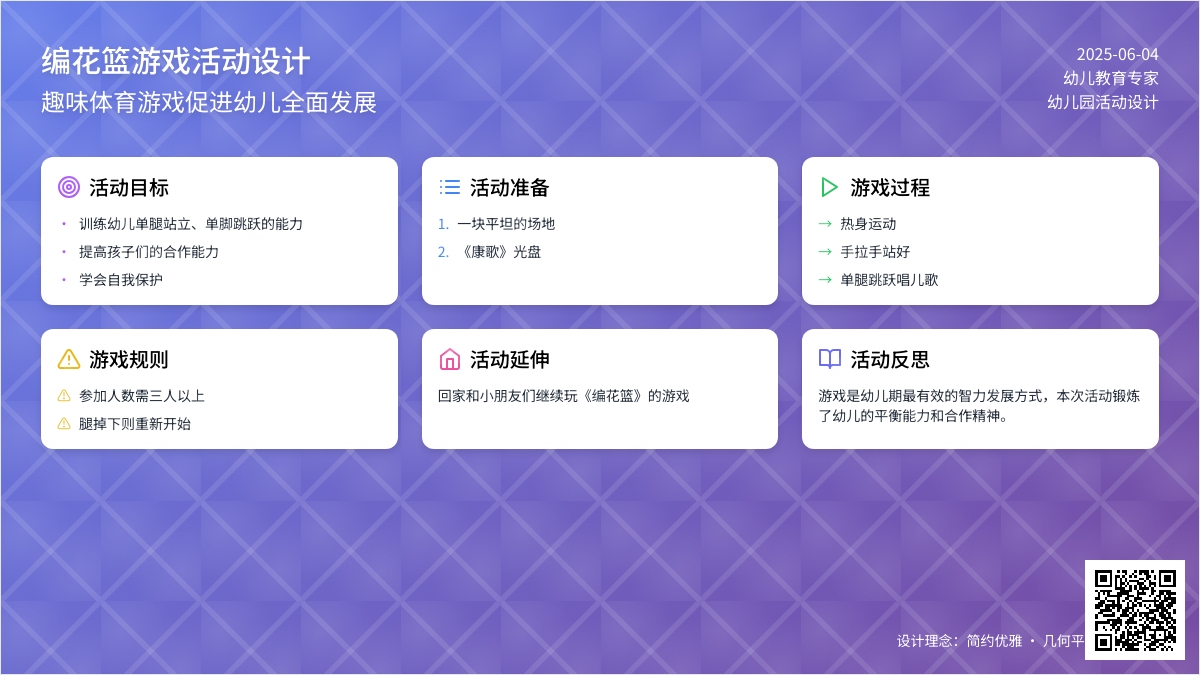 编花篮游戏活动设计
趣味体育游戏促进幼儿全面发展

2025-06-04
幼儿教育专家
幼儿园活动设计

活动目标
• 训练幼儿单腿站立、单脚跳跃的能力
• 提高孩子们的合作能力
• 学会自我保护

活动准备
1. 一块平坦的场地
2. 《康歌》光盘

游戏过程
→ 热身运动
→ 手拉手站好
→ 单腿跳跃唱儿歌

游戏规则
参加人数需三人以上
腿掉下则重新开始

活动延伸
回家和小朋友们继续玩《编花篮》的游戏

活动反思
游戏是幼儿期最有效的智力发展方式，本次活动锻炼了幼儿的平衡能力和合作精神。

设计理念：简约优雅 · 几何平